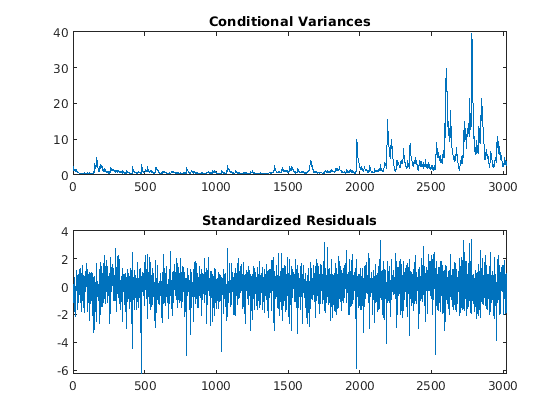 Conditional Variances

40
30
20
10
0

0 500 1000 1500 2000 2500 3000

Standardized Residuals

4
2
0
-2
-4
-6

0 500 1000 1500 2000 2500 3000